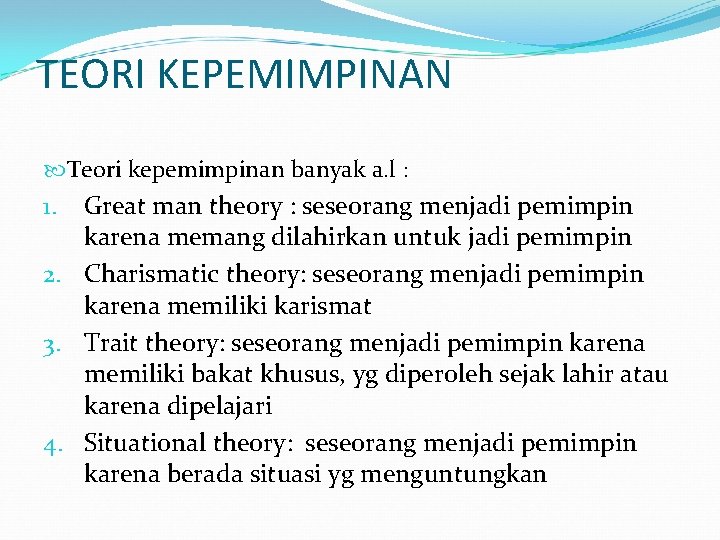 TEORI KEPEMIMPINAN

Teori kepemimpinan banyak a.l :

1. Great man theory : seseorang menjadi pemimpin karena memang dilahirkan untuk jadi pemimpin
2. Charismatic theory: seseorang menjadi pemimpin karena memiliki karismat
3. Trait theory: seseorang menjadi pemimpin karena memiliki bakat khusus, yg diperoleh sejak lahir atau karena dipelajari
4. Situational theory: seseorang menjadi pemimpin karena berada situasi yg menguntungkan